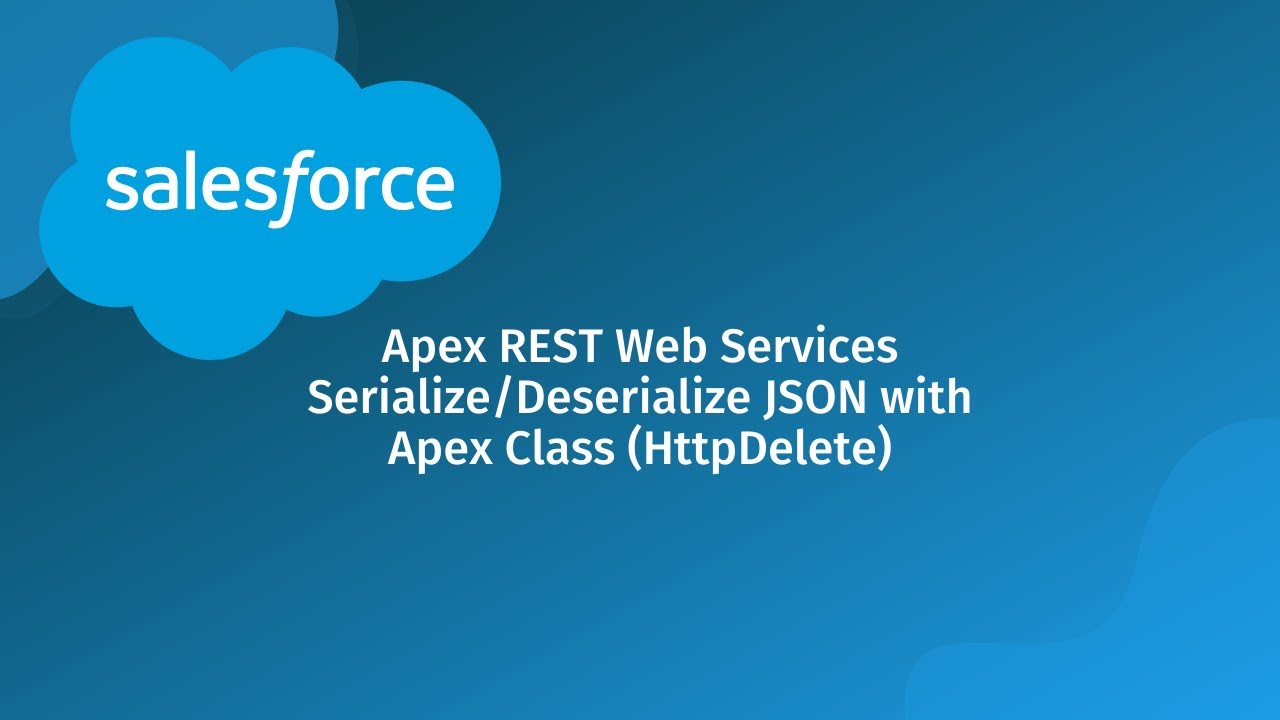 salesforce

Apex REST Web Services Serialize/Deserialize JSON with Apex Class (HttpDelete)